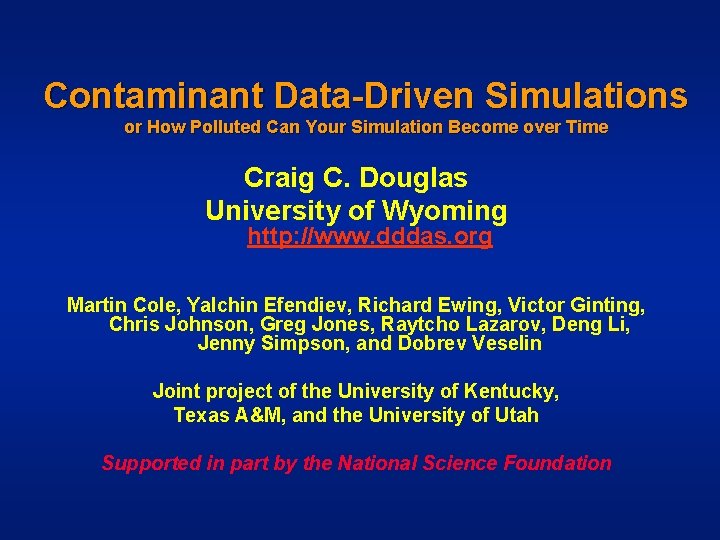 Contaminant Data-Driven Simulations
or How Polluted Can Your Simulation Become over Time

Craig C. Douglas
University of Wyoming
http://www.dddas.org

Martin Cole, Yalchin Efendiev, Richard Ewing, Victor Ginting, Chris Johnson, Greg Jones, Raytcho Lazarov, Deng Li, Jenny Simpson, and Dobrev Veselin

Joint project of the University of Kentucky, Texas A&M, and the University of Utah

Supported in part by the National Science Foundation